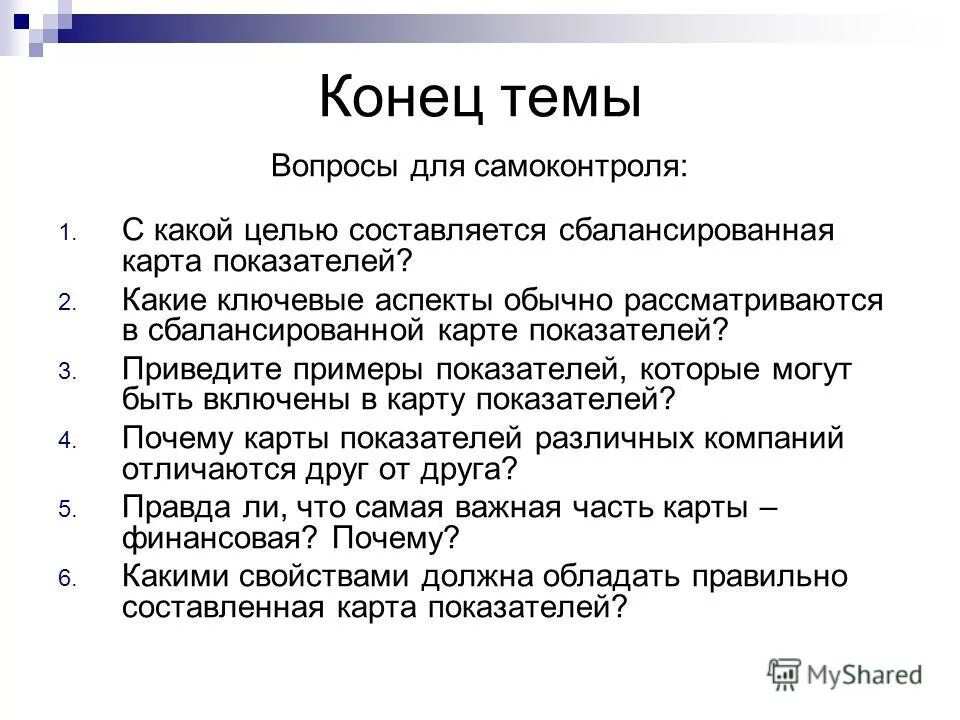 Конец темы

Вопросы для самоконтроля:

1. С какой целью составляется сбалансированная карта показателей?
2. Какие ключевые аспекты обычно рассматриваются в сбалансированной карте показателей?
3. Приведите примеры показателей, которые могут быть включены в карту показателей?
4. Почему карты показателей различных компаний отличаются друг от друга?
5. Правда ли, что самая важная часть карты – финансовая? Почему?
6. Какими свойствами должна обладать правильно составленная карта показателей?

MyShared